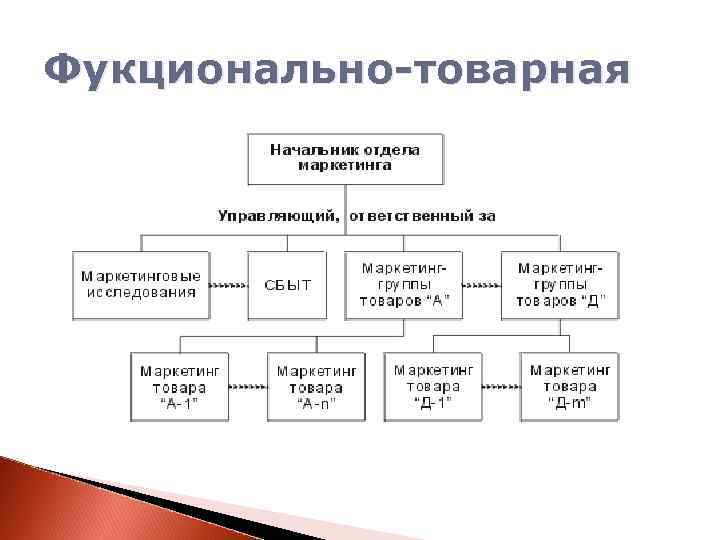 Фукционально-товарная

Начальник отдела маркетинга

Управляющий, ответственный за

Маркетинговые исследования

СБЫТ

Маркетинг-группы товаров "А"

Маркетинг-группы товаров "Д"

Маркетинг товара "А-1"

Маркетинг товара "А-n"

Маркетинг товара "Д-1"

Маркетинг товара "Д-m"